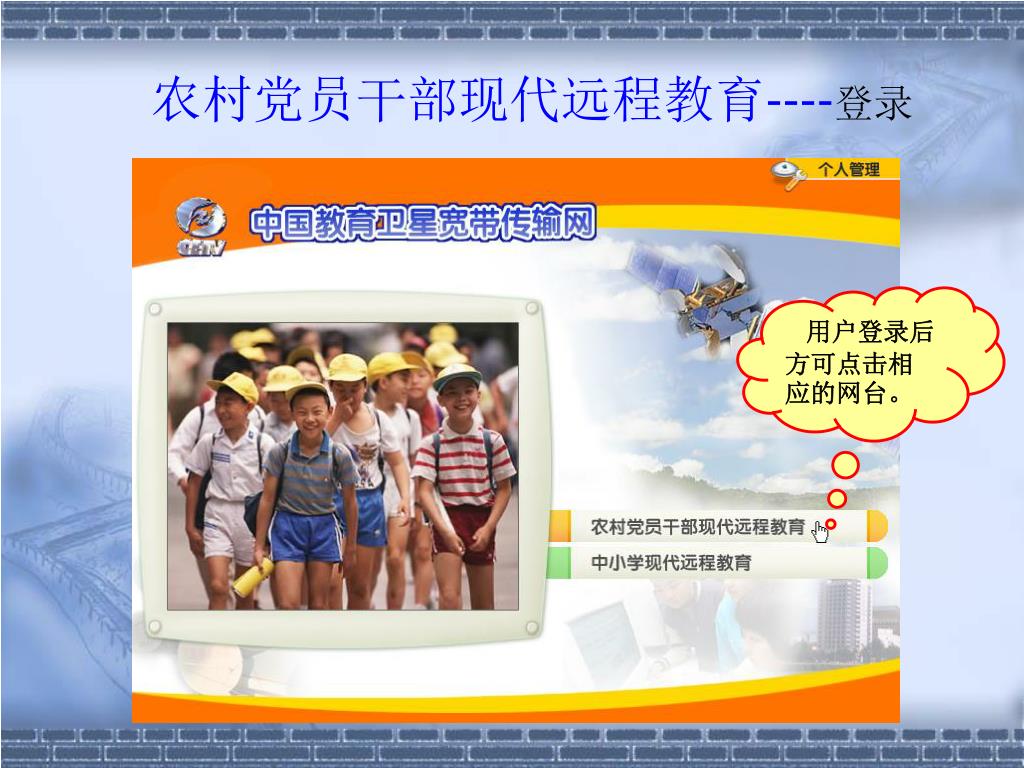 农村党员干部现代远程教育----登录

个人管理

CETV

中国教育卫星宽带传输网

用户登录后方可点击相应的网台。

农村党员干部现代远程教育

中小学现代远程教育